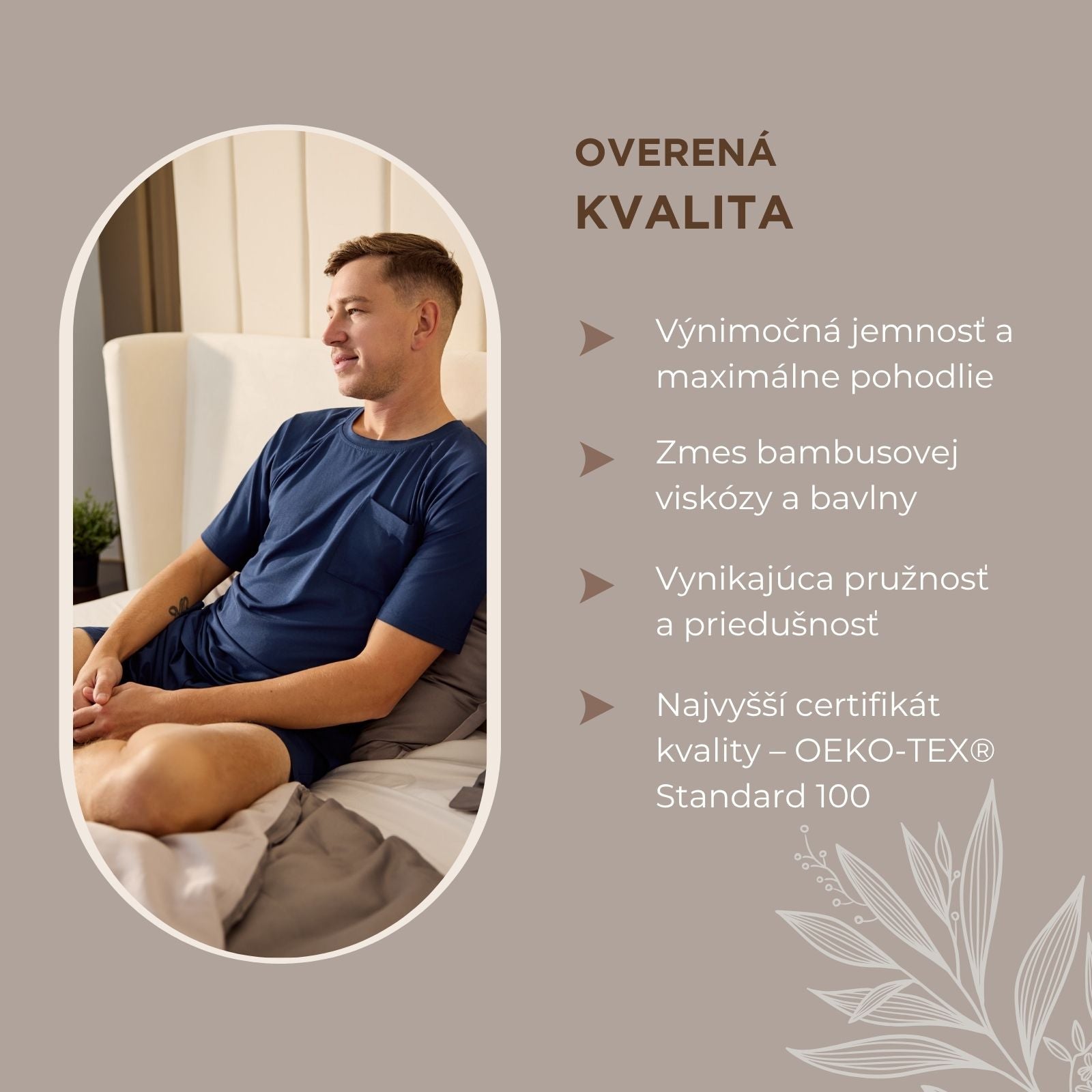 OVERENÁ
KVALITA

Výnimočná jemnosť a maximálne pohodlie

Zmes bambusovej viskózy a bavlny

Vynikajúca pružnosť a priedušnosť

Najvyšší certifikát kvality – OEKO-TEX® Standard 100